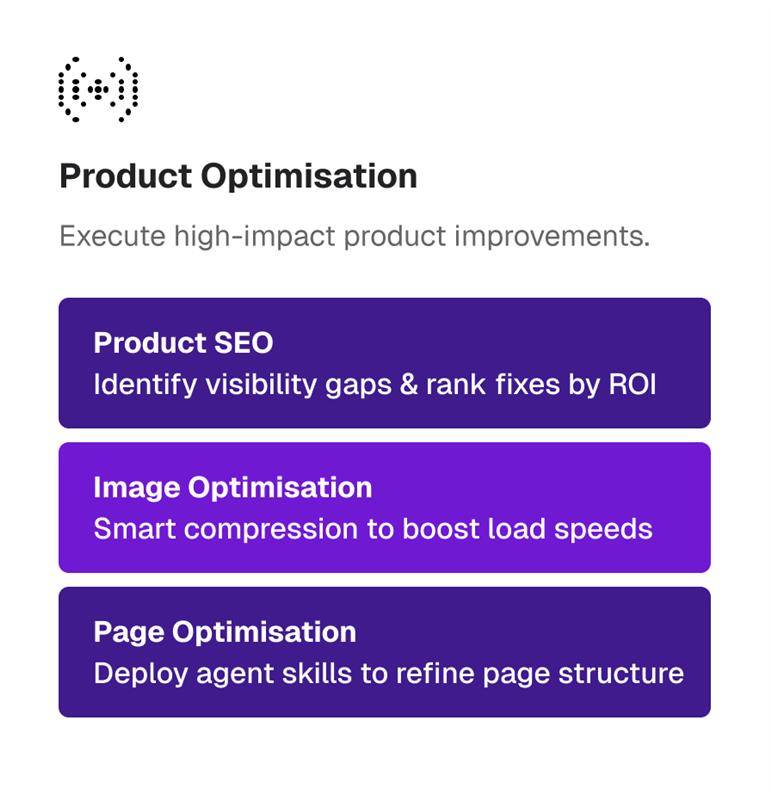 Product Optimisation

Execute high-impact product improvements.

Product SEO
Identify visibility gaps & rank fixes by ROI

Image Optimisation
Smart compression to boost load speeds

Page Optimisation
Deploy agent skills to refine page structure